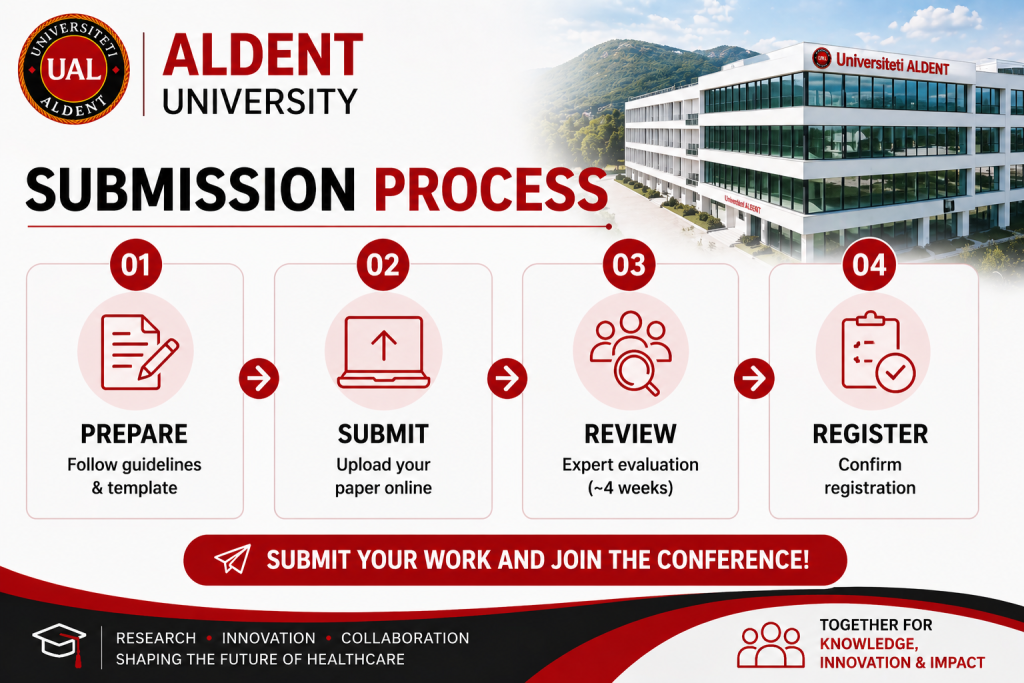 UNIVERSITETI UAL ALDENT

ALDENT UNIVERSITY

Universiteti ALDENT

Universiteti ALDENT

SUBMISSION PROCESS

01
PREPARE
Follow guidelines & template

02
SUBMIT
Upload your paper online

03
REVIEW
Expert evaluation (~4 weeks)

04
REGISTER
Confirm registration

SUBMIT YOUR WORK AND JOIN THE CONFERENCE!

RESEARCH • INNOVATION • COLLABORATION
SHAPING THE FUTURE OF HEALTHCARE

TOGETHER FOR
KNOWLEDGE, INNOVATION & IMPACT